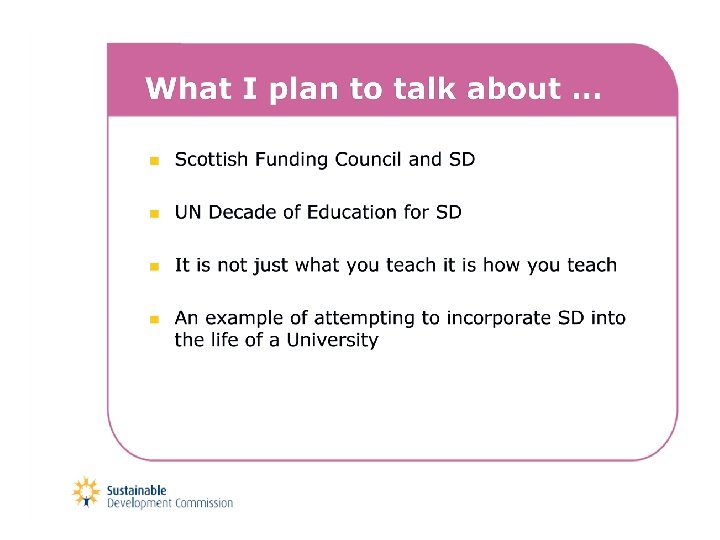 What I plan to talk about ...

- Scottish Funding Council and SD
- UN Decade of Education for SD
- It is not just what you teach it is how you teach
- An example of attempting to incorporate SD into the life of a University

Sustainable Development Commission